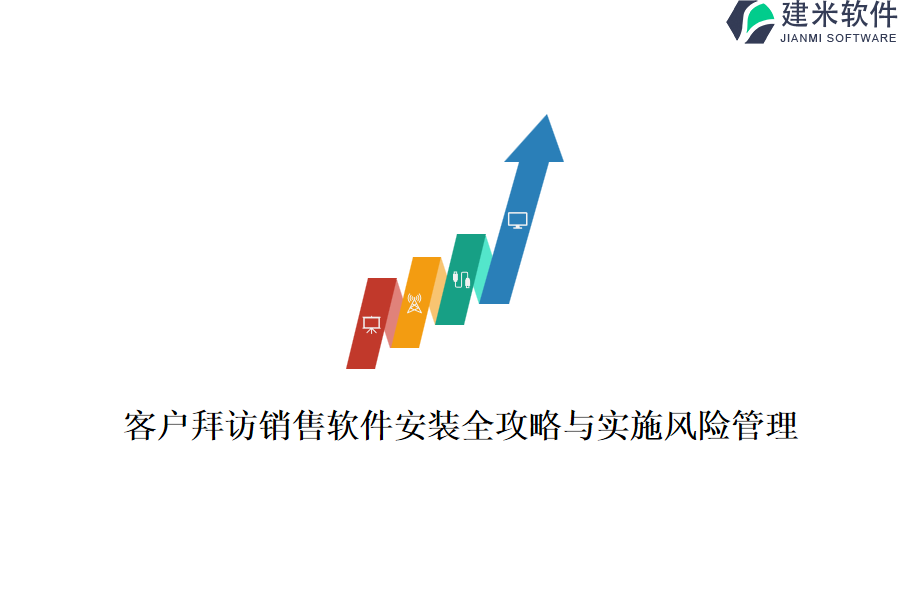 建米软件
JIANMI SOFTWARE

客户拜访销售软件安装全攻略与实施风险管理